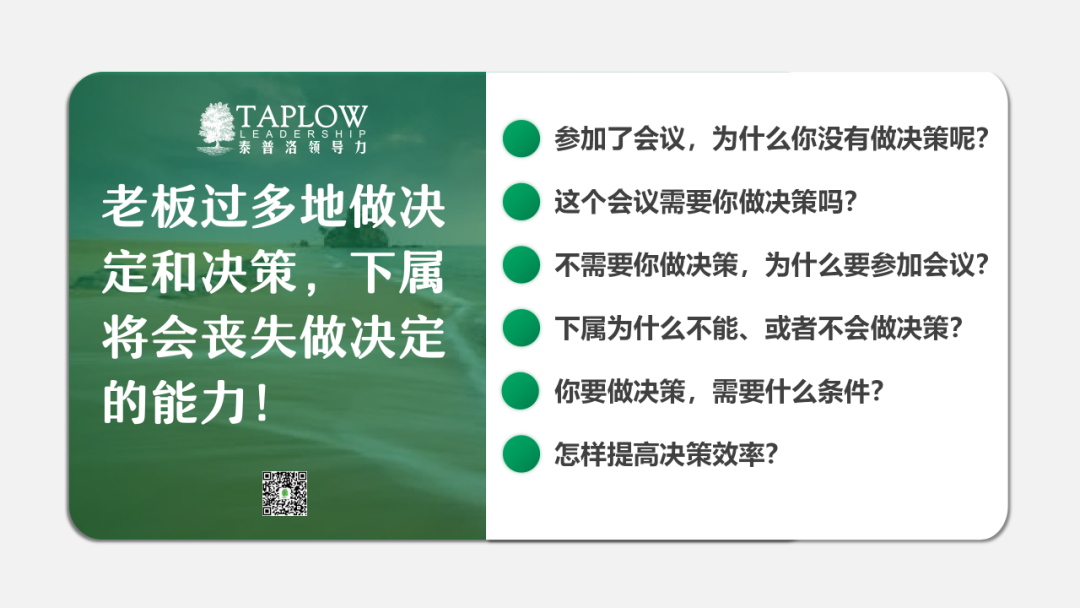 TAPLOW
LEADERSHIP
泰普洛领导力

老板过多地做决定和决策，下属将会丧失做决定的能力！

参加了会议，为什么你没有做决策呢？

这个会议需要你做决策吗？

不需要你做决策，为什么要参加会议？

下属为什么不能、或者不会做决策？

你要做决策，需要什么条件？

怎样提高决策效率？